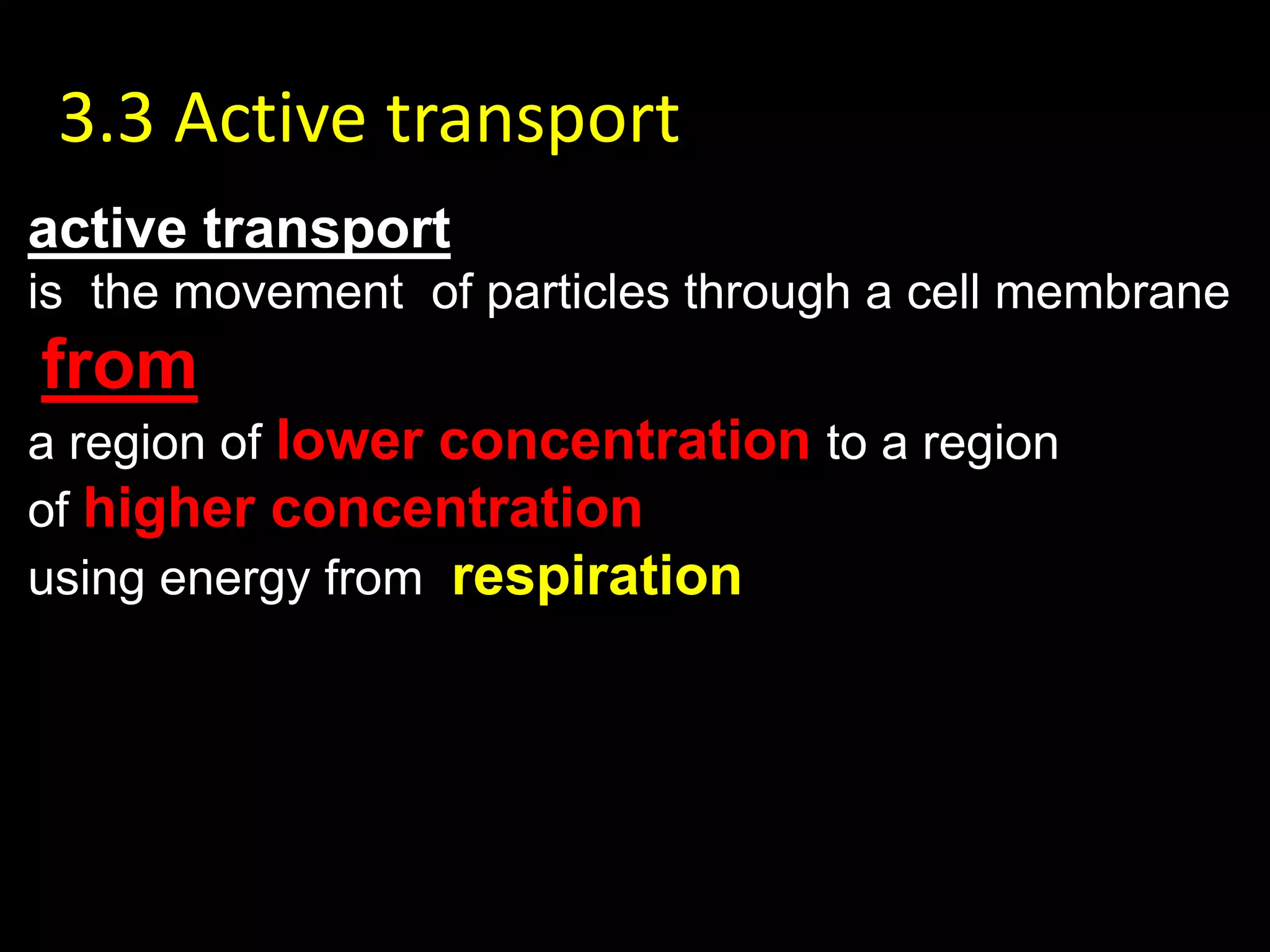 3.3 Active transport

active transport
is the movement of particles through a cell membrane
from
a region of lower concentration to a region of higher concentration
using energy from respiration